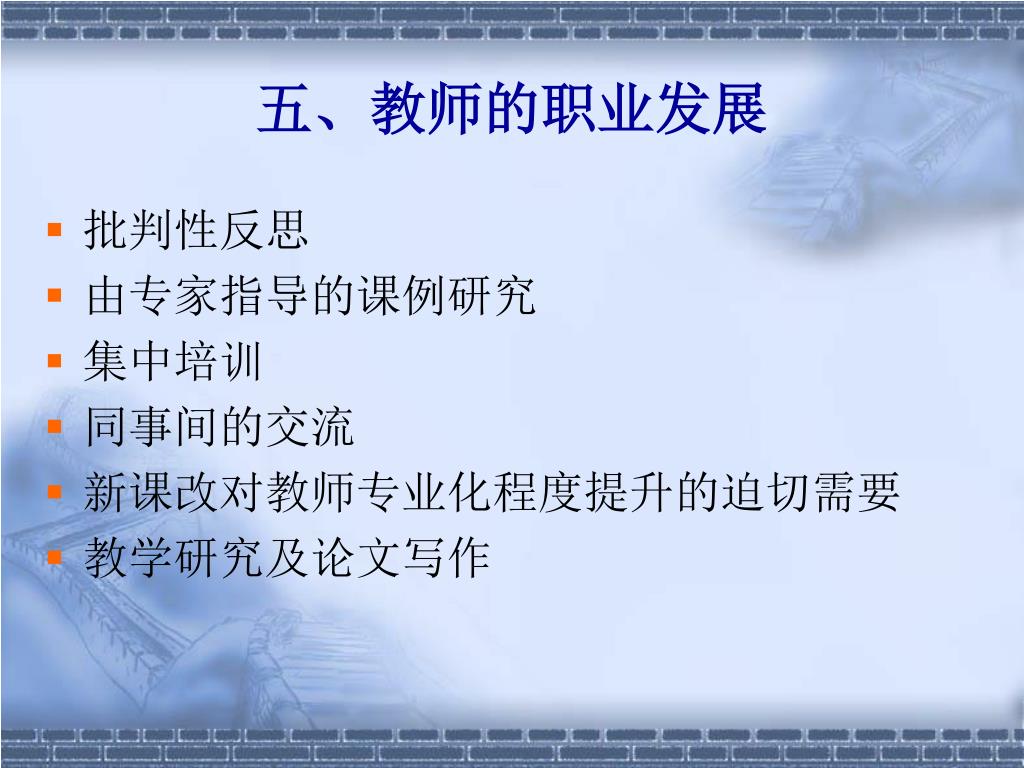 五、教师的职业发展

- 批判性反思
- 由专家指导的课例研究
- 集中培训
- 同事间的交流
- 新课改对教师专业化程度提升的迫切需要
- 教学研究及论文写作